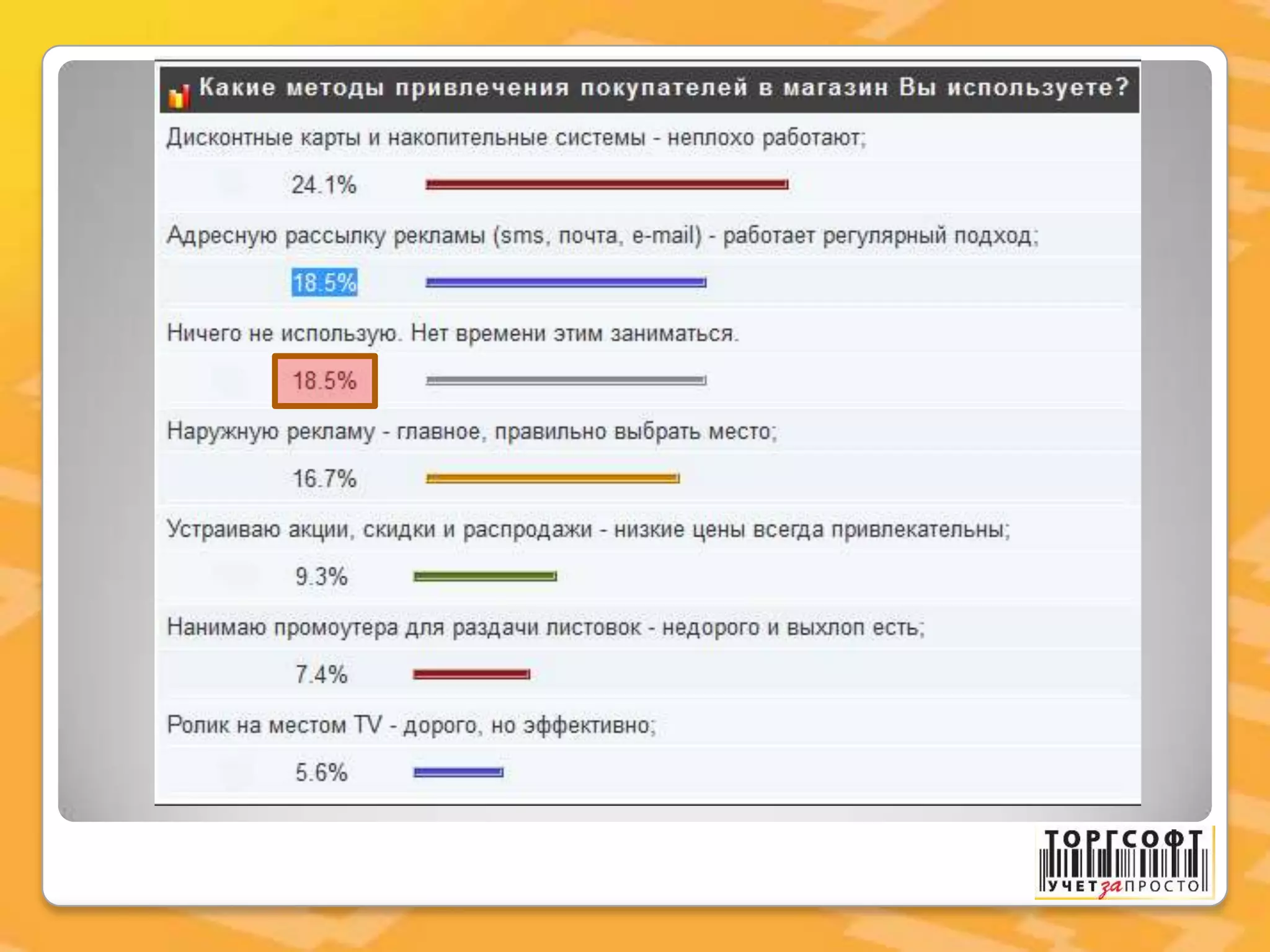 Какие методы привлечения покупателей в магазин Вы используете?

Дисконтные карты и накопительные системы - неплохо работают;

24.1%

Адресную рассылку рекламы (sms, почта, e-mail) - работает регулярный подход;

18.5%

Ничего не использую. Нет времени этим заниматься.

18.5%

Наружную рекламу - главное, правильно выбрать место;

16.7%

Устраиваю акции, скидки и распродажи - низкие цены всегда привлекательны;

9.3%

Нанимаю промоутера для раздачи листовок - недорого и выхлоп есть;

7.4%

Ролик на местом TV - дорого, но эффективно;

5.6%

ТОРГСОФТ
УЧЕТ за ПРОСТО